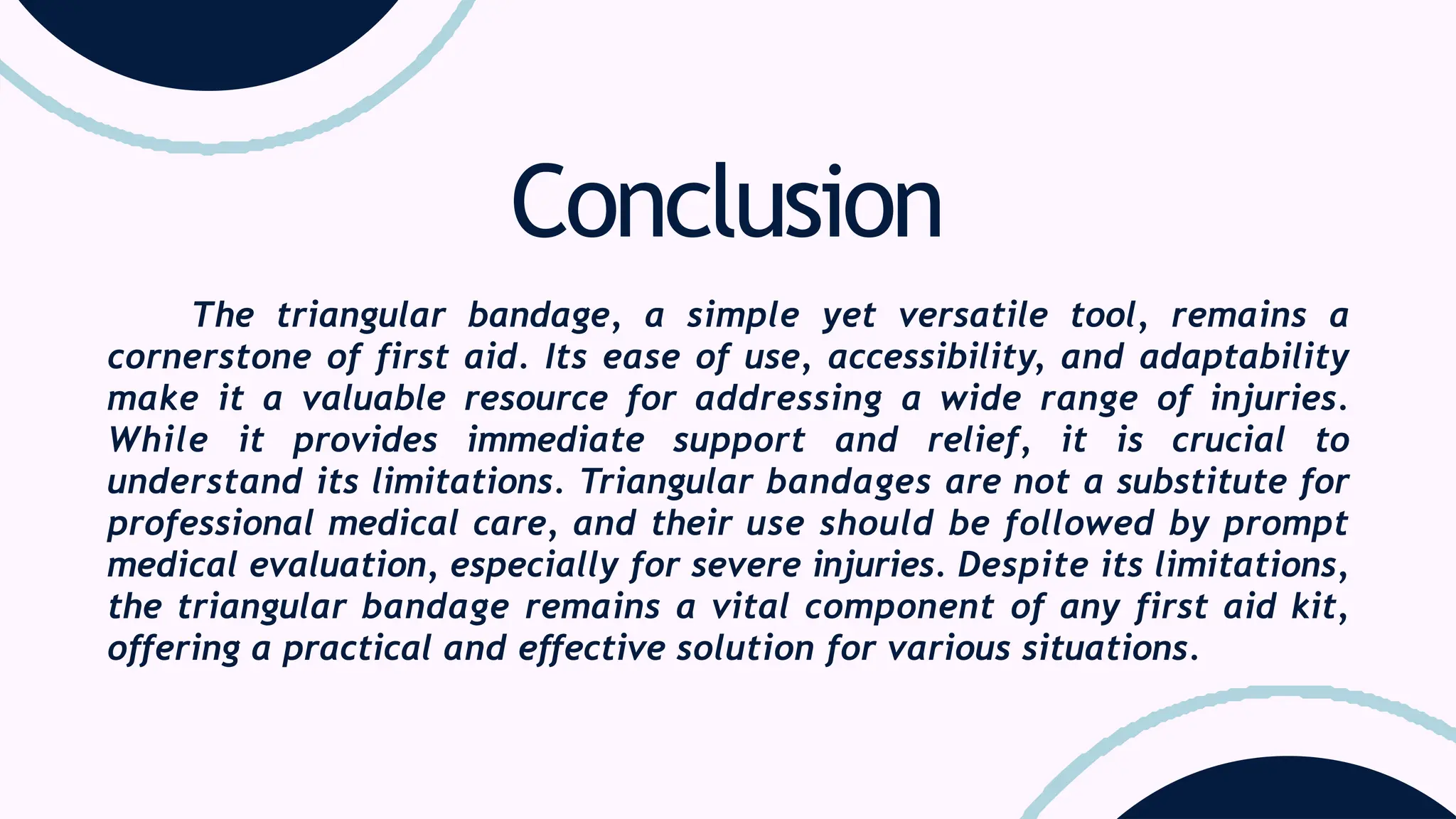 Conclusion

The triangular bandage, a simple yet versatile tool, remains a cornerstone of first aid. Its ease of use, accessibility, and adaptability make it a valuable resource for addressing a wide range of injuries. While it provides immediate support and relief, it is crucial to understand its limitations. Triangular bandages are not a substitute for professional medical care, and their use should be followed by prompt medical evaluation, especially for severe injuries. Despite its limitations, the triangular bandage remains a vital component of any first aid kit, offering a practical and effective solution for various situations.